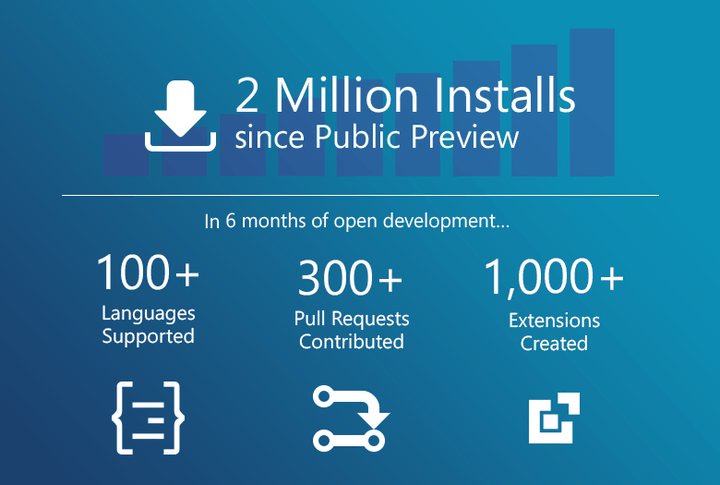 2 Million Installs
since Public Preview

In 6 months of open development...

100+
Languages Supported

300+
Pull Requests Contributed

1,000+
Extensions Created